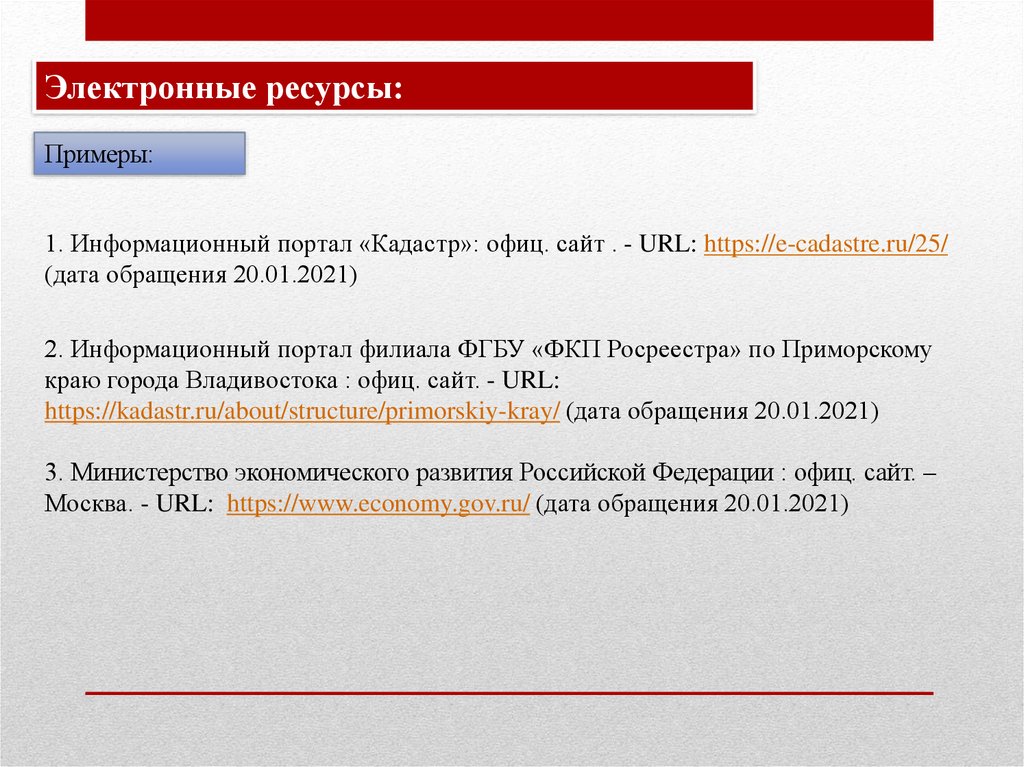 Электронные ресурсы:

Примеры:

1. Информационный портал «Кадастр»: офиц. сайт . - URL: https://e-cadastre.ru/25/ (дата обращения 20.01.2021)

2. Информационный портал филиала ФГБУ «ФКП Росреестра» по Приморскому краю города Владивостока : офиц. сайт. - URL: https://kadastr.ru/about/structure/primorskiy-kray/ (дата обращения 20.01.2021)

3. Министерство экономического развития Российской Федерации : офиц. сайт. – Москва. - URL: https://www.economy.gov.ru/ (дата обращения 20.01.2021)